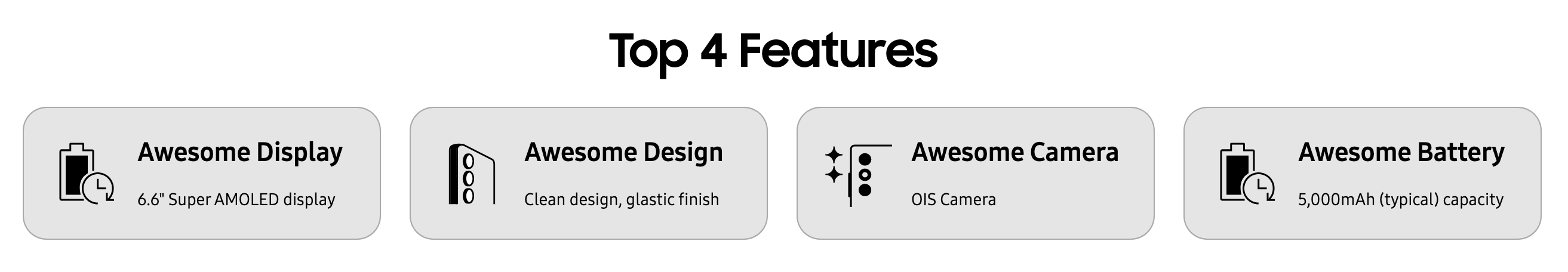 Top 4 Features

Awesome Display
6.6" Super AMOLED display

Awesome Design
Clean design, glastic finish

Awesome Camera
OIS Camera

Awesome Battery
5,000mAh (typical) capacity